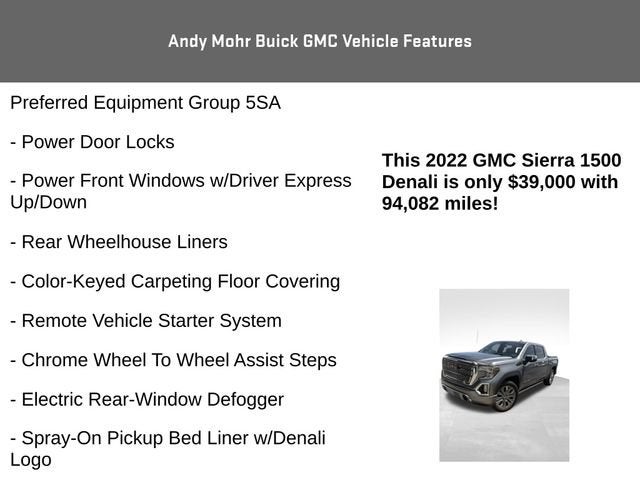 Andy Mohr Buick GMC Vehicle Features

Preferred Equipment Group 5SA

- Power Door Locks

- Power Front Windows w/Driver Express Up/Down

- Rear Wheelhouse Liners

- Color-Keyed Carpeting Floor Covering

- Remote Vehicle Starter System

- Chrome Wheel To Wheel Assist Steps

- Electric Rear-Window Defogger

- Spray-On Pickup Bed Liner w/Denali Logo

This 2022 GMC Sierra 1500 Denali is only $39,000 with 94,082 miles!